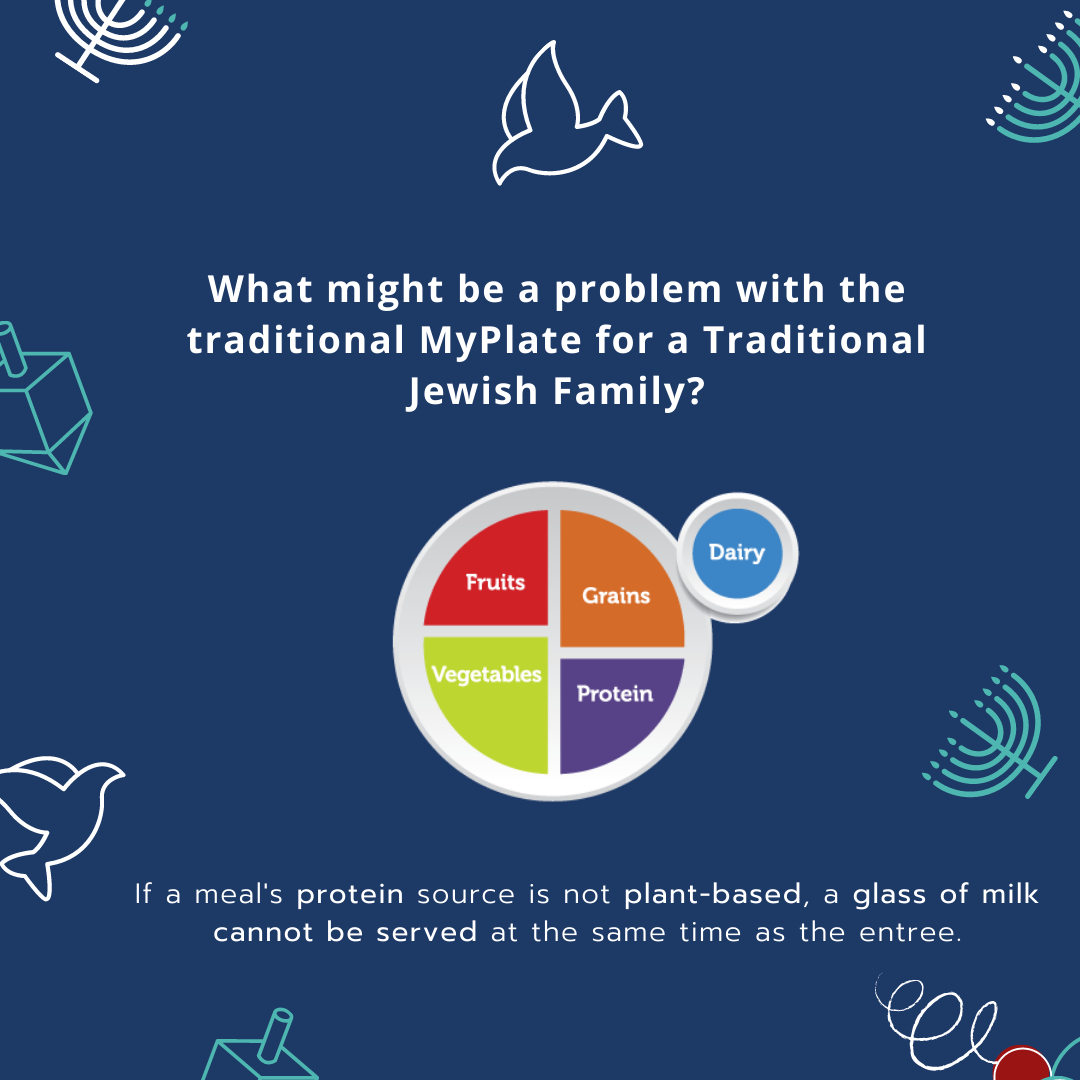 What might be a problem with the traditional MyPlate for a Traditional Jewish Family?

Fruits
Grains
Dairy
Vegetables
Protein

If a meal's protein source is not plant-based, a glass of milk cannot be served at the same time as the entree.